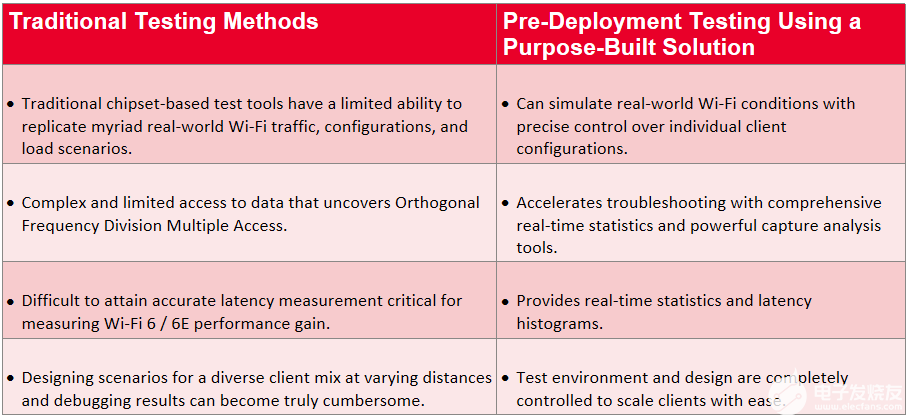 | Traditional Testing Methods | Pre-Deployment Testing Using a Purpose-Built Solution |
|---|---|
| • Traditional chipset-based test tools have a limited ability to replicate myriad real-world Wi-Fi traffic, configurations, and load scenarios. | • Can simulate real-world Wi-Fi conditions with precise control over individual client configurations. |
| • Complex and limited access to data that uncovers Orthogonal Frequency Division Multiple Access. | • Accelerates troubleshooting with comprehensive real-time statistics and powerful capture analysis tools. |
| • Difficult to attain accurate latency measurement critical for measuring Wi-Fi 6 / 6E performance gain. | • Provides real-time statistics and latency histograms. |
| • Designing scenarios for a diverse client mix at varying distances and debugging results can become truly cumbersome. | • Test environment and design are completely controlled to scale clients with ease. |

电子发烧友